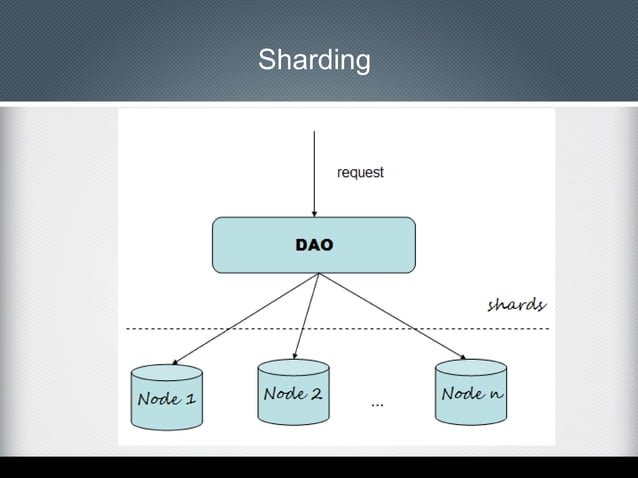 Sharding

request

DAO

shards

Node 1

Node 2

...

Node n